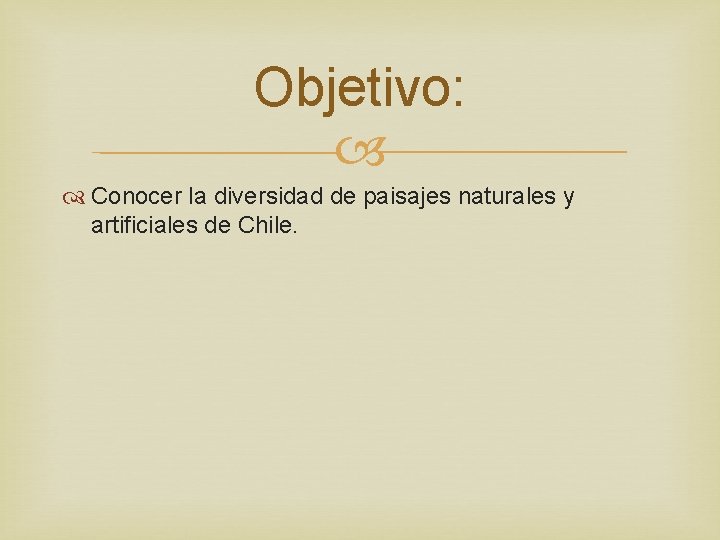 Objetivo:

Conocer la diversidad de paisajes naturales y artificiales de Chile.